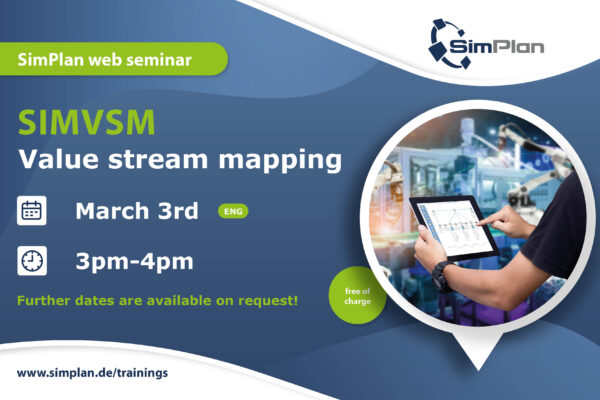 SimPlan web seminar

SimPlan

SIMVSM
Value stream mapping

March 3rd ENG

3pm-4pm

Further dates are available on request!

free of charge

www.simplan.de/trainings